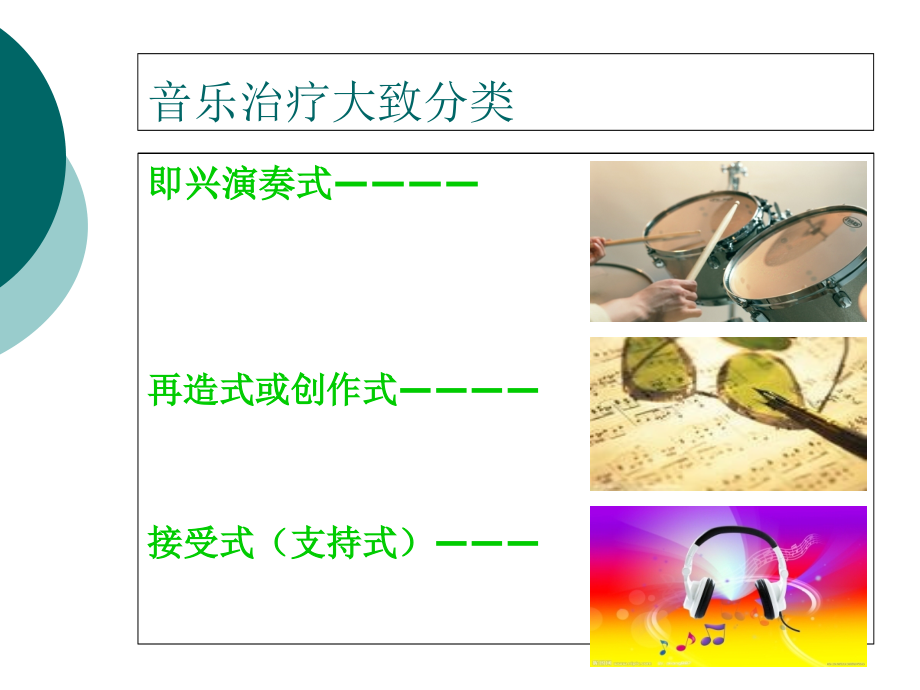 音乐治疗大致分类

即兴演奏式————

再造式或创作式————

接受式（支持式）———